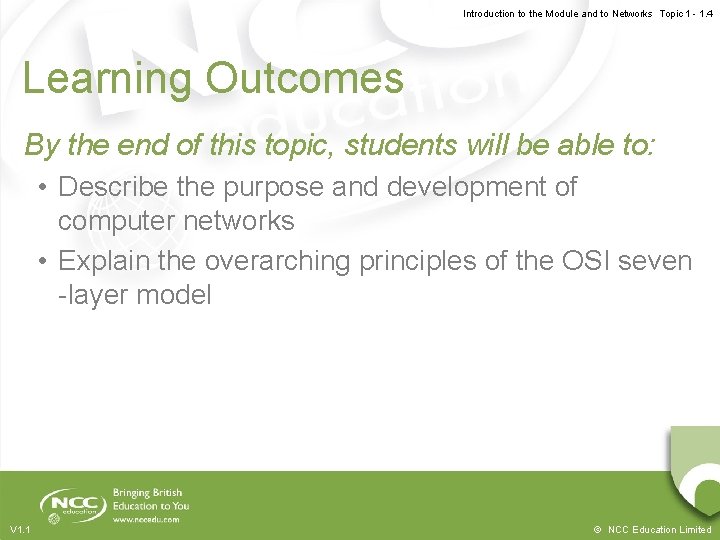 Introduction to the Module and to Networks Topic 1 - 1.4

Learning Outcomes

By the end of this topic, students will be able to:

• Describe the purpose and development of computer networks
• Explain the overarching principles of the OSI seven -layer model

NCC education

Bringing British Education to You
www.nccedu.com

V1.1

© NCC Education Limited